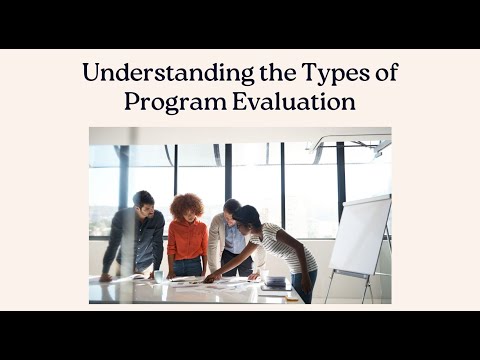 Understanding the Types of Program Evaluation